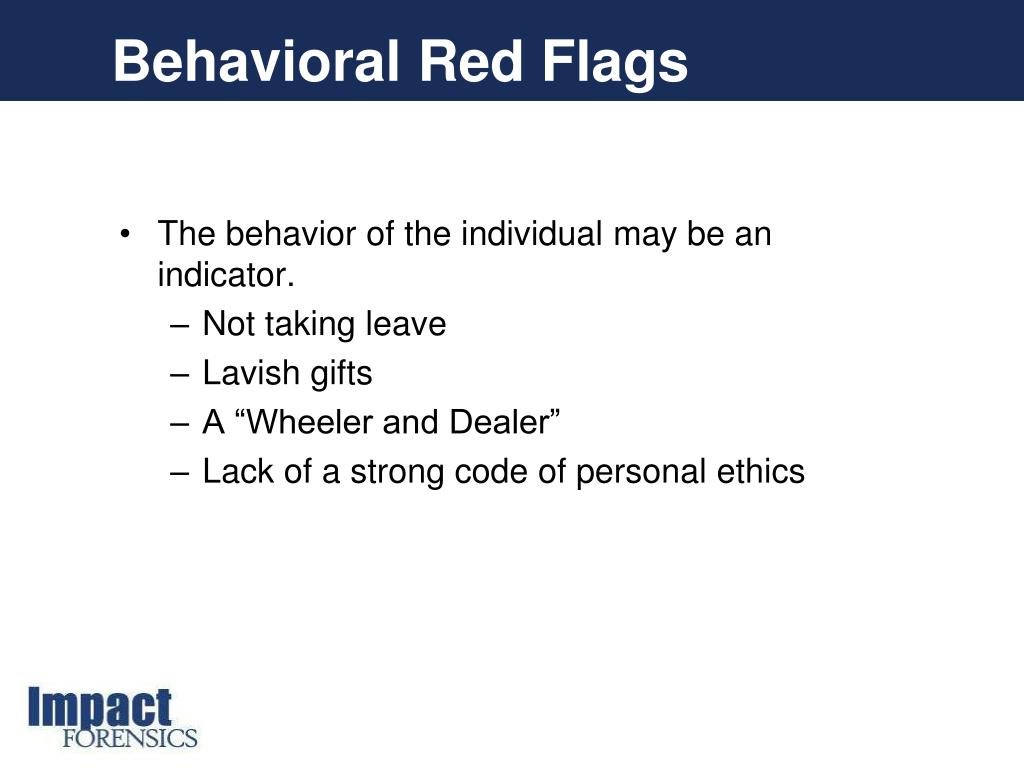 Behavioral Red Flags

• The behavior of the individual may be an indicator.
– Not taking leave
– Lavish gifts
– A “Wheeler and Dealer”
– Lack of a strong code of personal ethics

Impact
FORENSICS